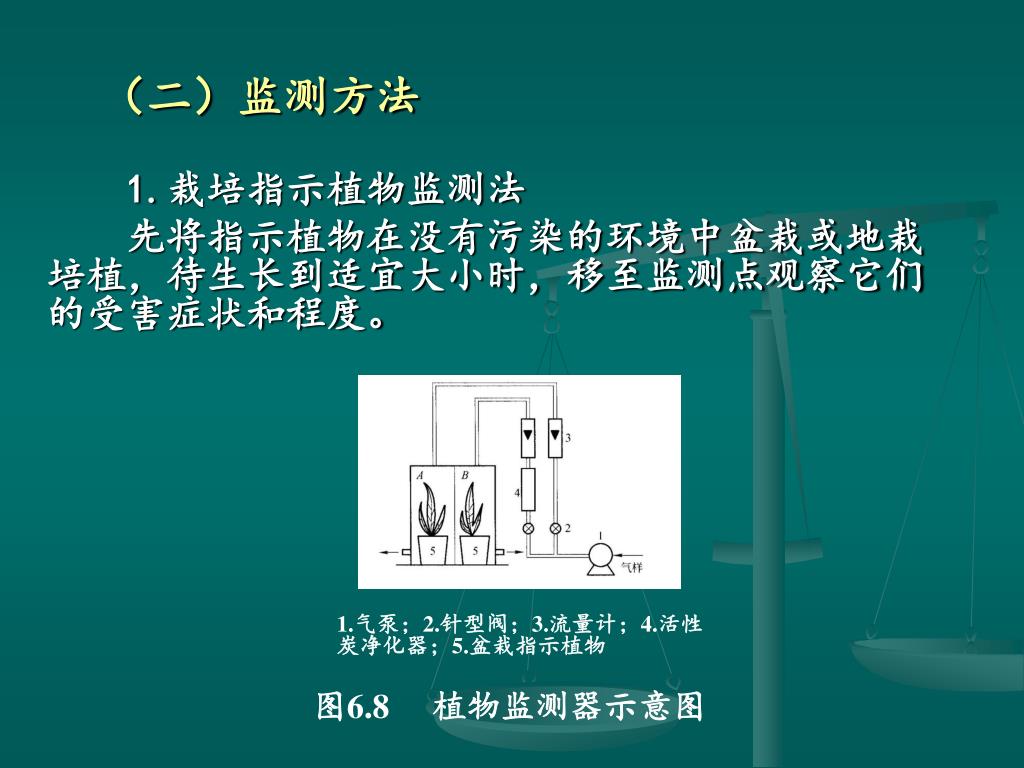 （二）监测方法

1. 栽培指示植物监测法

先将指示植物在没有污染的环境中盆栽或地栽培植，待生长到适宜大小时，移至监测点观察它们的受害症状和程度。

A B 3 4 2 1 5 5 气样

1.气泵；2.针型阀；3.流量计；4.活性炭净化器；5.盆栽指示植物

图6.8 植物监测器示意图